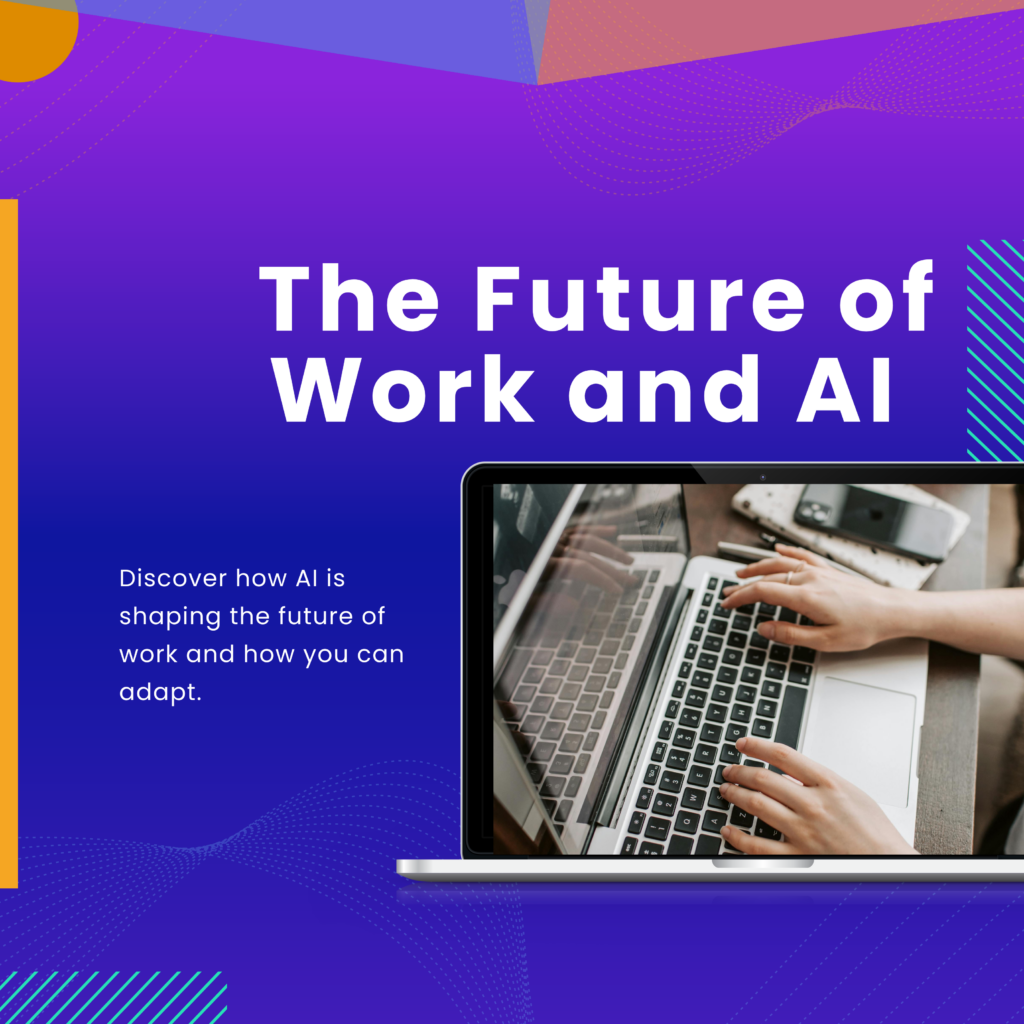 The Future of Work and AI

Discover how AI is shaping the future of work and how you can adapt.